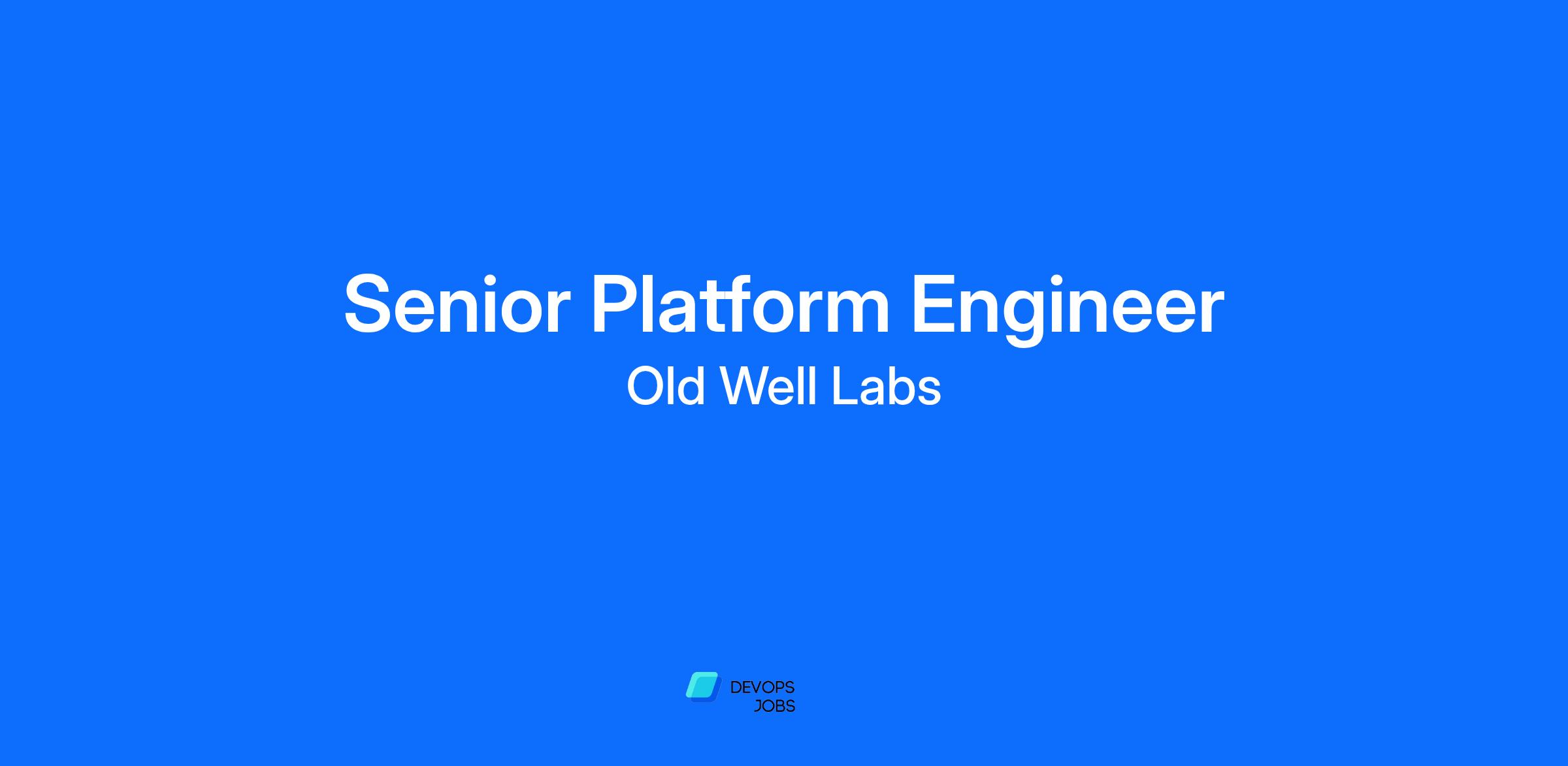 Senior Platform Engineer

Old Well Labs

DEVOPS
JOBS